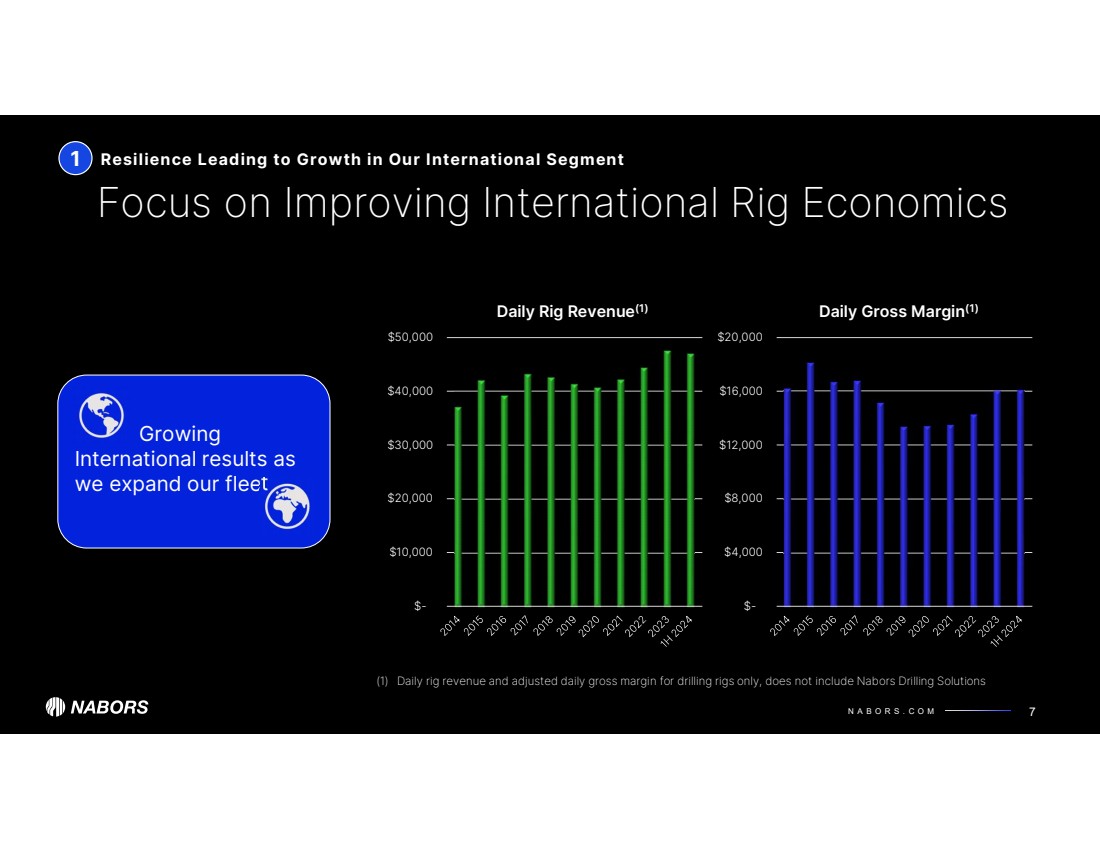 1 Resilience Leading to Growth in Our International Segment

Focus on Improving International Rig Economics

Growing International results as we expand our fleet

Daily Rig Revenue$^{(1)}$

$50,000
$40,000
$30,000
$20,000
$10,000
$-

2014 2015 2016 2017 2018 2019 2020 2021 2022 2023 1H 2024

Daily Gross Margin$^{(1)}$

$20,000
$16,000
$12,000
$8,000
$4,000
$-

2014 2015 2016 2017 2018 2019 2020 2021 2022 2023 1H 2024

(1) Daily rig revenue and adjusted daily gross margin for drilling rigs only, does not include Nabors Drilling Solutions

NABORS

NABORS.COM

7